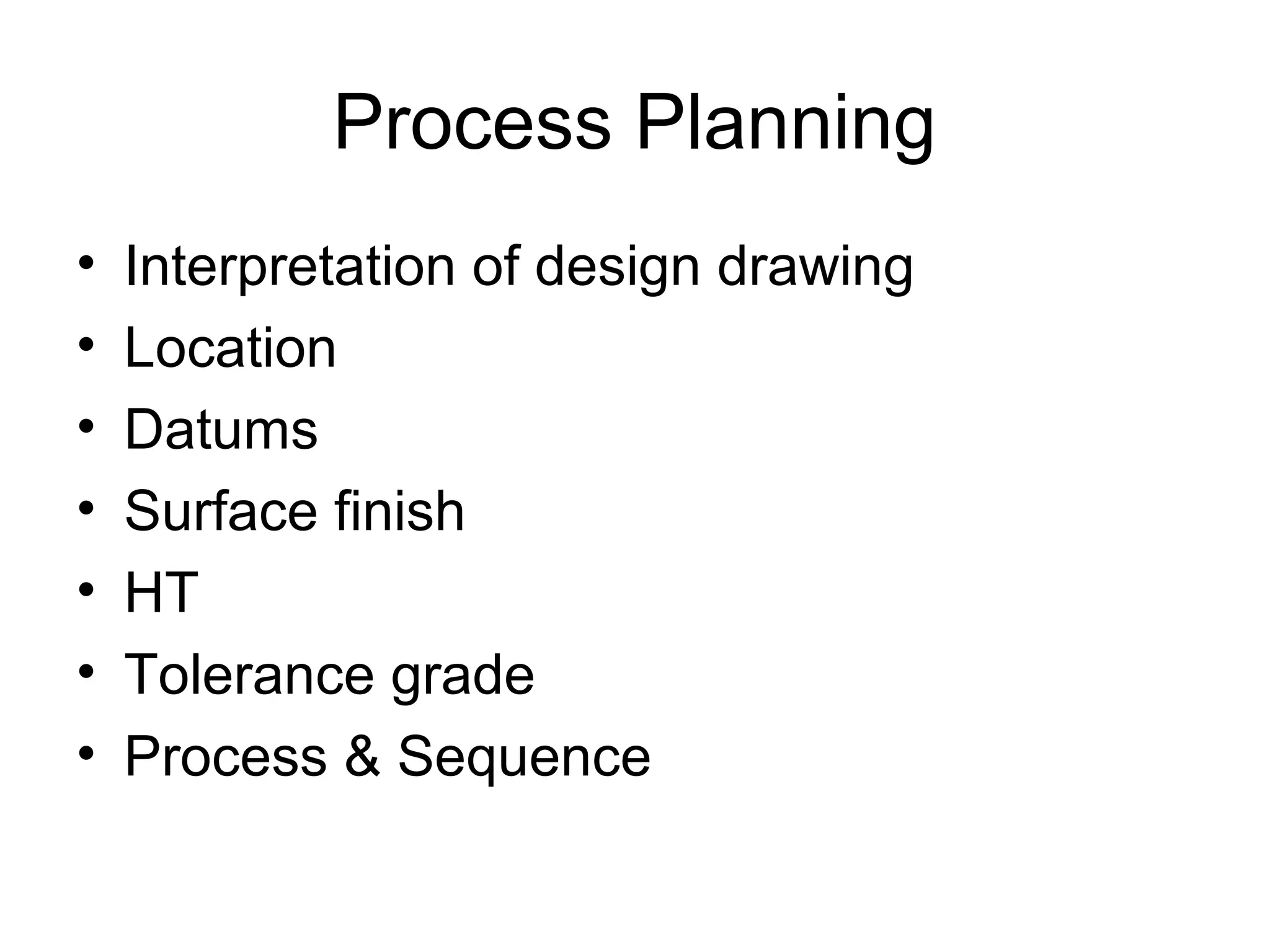 Process Planning

• Interpretation of design drawing
• Location
• Datums
• Surface finish
• HT
• Tolerance grade
• Process & Sequence